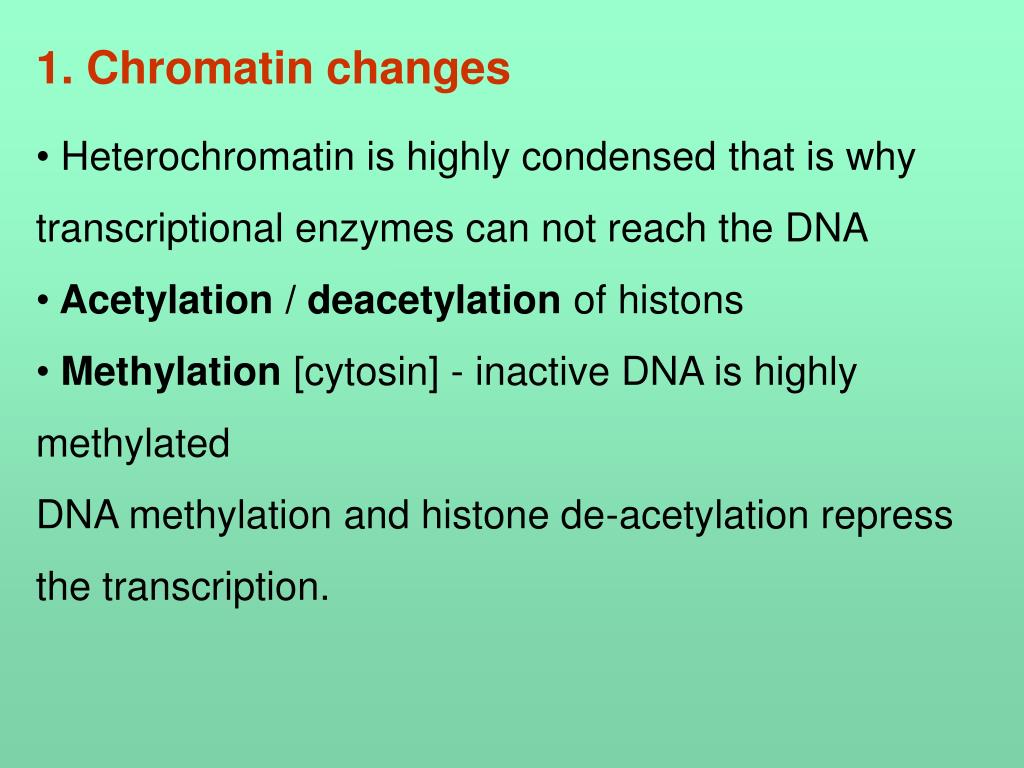 1. Chromatin changes

• Heterochromatin is highly condensed that is why transcriptional enzymes can not reach the DNA

• Acetylation / deacetylation of histons

• Methylation [cytosin] - inactive DNA is highly methylated

DNA methylation and histone de-acetylation repress the transcription.